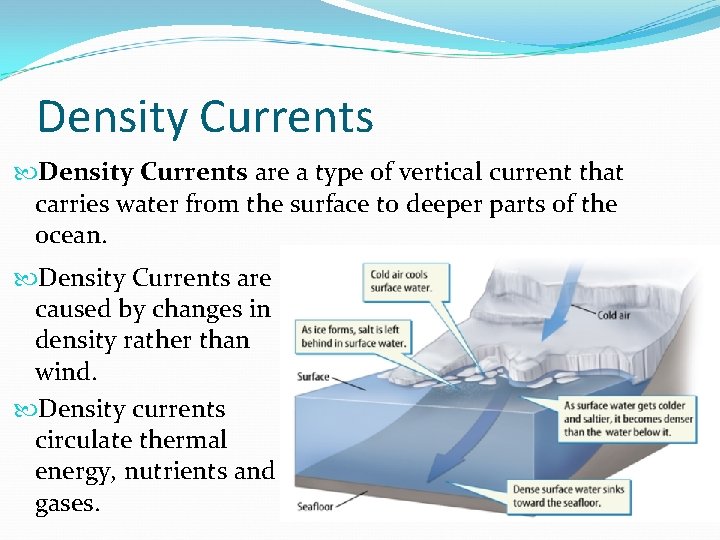 Density Currents

Density Currents are a type of vertical current that carries water from the surface to deeper parts of the ocean.

Density Currents are caused by changes in density rather than wind.

Density currents circulate thermal energy, nutrients and gases.

Cold air cools surface water.

Cold air

As ice forms, salt is left behind in surface water.

Surface

As surface water gets colder and saltier, it becomes denser than the water below it.

Dense surface water sinks toward the seafloor.

Seafloor